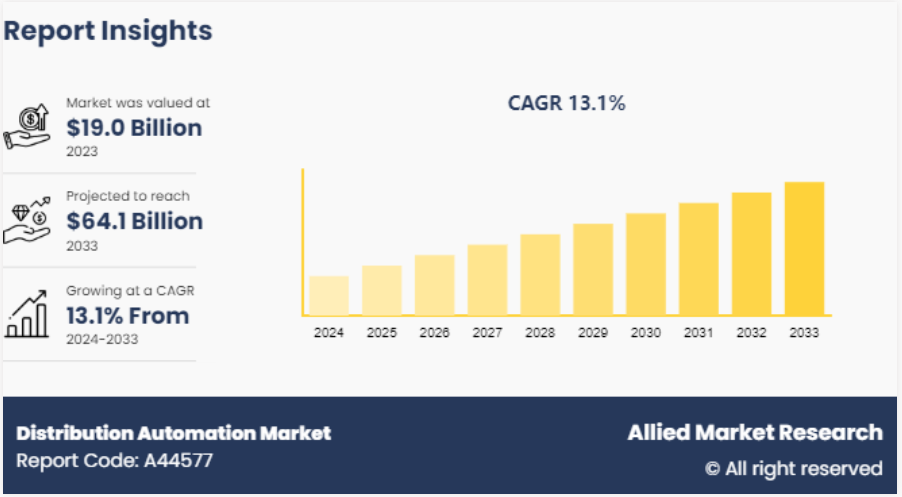 Report Insights

Market was valued at
$19.0 Billion
2023

Projected to reach
$64.1 Billion
2033

Growing at a CAGR
13.1% From
2024-2033

CAGR 13.1%

2024 2025 2026 2027 2028 2029 2030 2031 2032 2033

Distribution Automation Market
Report Code: A44577

Allied Market Research
© All right reserved